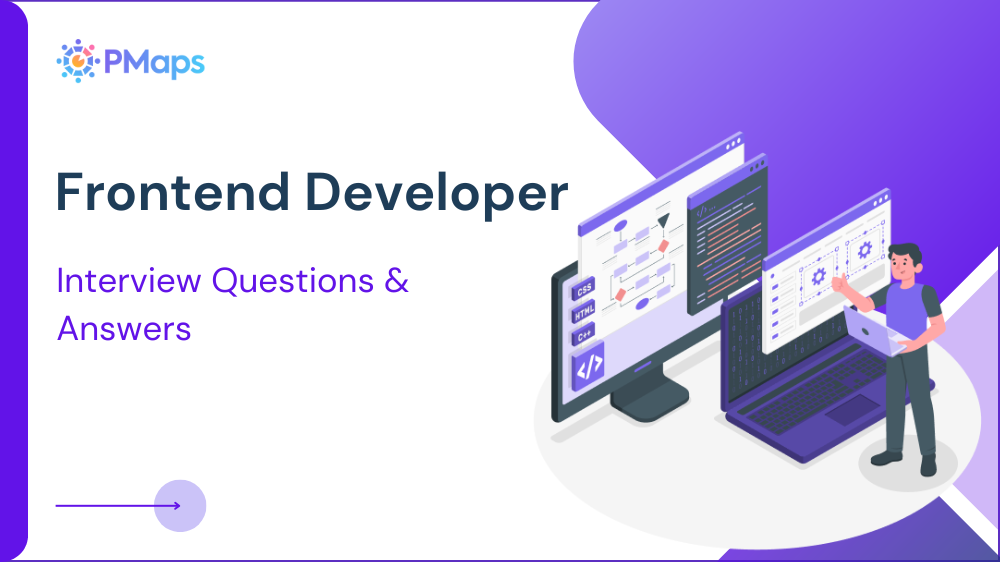 PMaps

Frontend Developer

Interview Questions & Answers

CSS
HTML
C++
</>